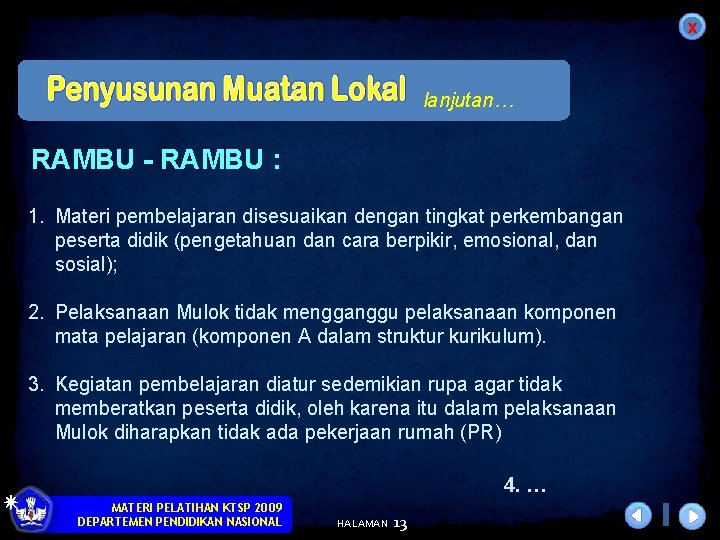 x

Penyusunan Muatan Lokal lanjutan…

RAMBU - RAMBU :

1. Materi pembelajaran disesuaikan dengan tingkat perkembangan peserta didik (pengetahuan dan cara berpikir, emosional, dan sosial);

2. Pelaksanaan Mulok tidak mengganggu pelaksanaan komponen mata pelajaran (komponen A dalam struktur kurikulum).

3. Kegiatan pembelajaran diatur sedemikian rupa agar tidak memberatkan peserta didik, oleh karena itu dalam pelaksanaan Mulok diharapkan tidak ada pekerjaan rumah (PR)

4. …

MATERI PELATIHAN KTSP 2009
DEPARTEMEN PENDIDIKAN NASIONAL

HALAMAN 13